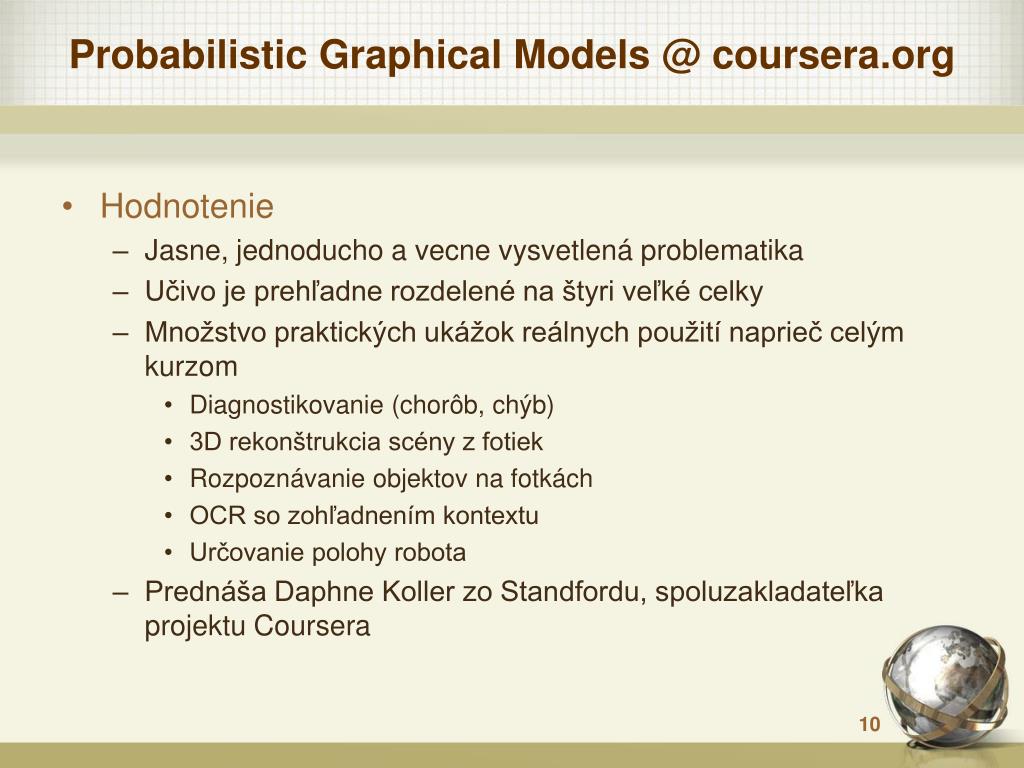 Probabilistic Graphical Models @ coursera.org

• Hodnotenie
– Jasne, jednoducho a vecne vysvetlená problematika
– Učivo je prehľadne rozdelené na štyri veľké celky
– Množstvo praktických ukážok reálnych použití naprieč celým kurzom
• Diagnostikovanie (chorôb, chýb)
• 3D rekonštrukcia scény z fotiek
• Rozpoznávanie objektov na fotkách
• OCR so zohľadnením kontextu
• Určovanie polohy robota
– Prednáša Daphne Koller zo Standfordu, spoluzakladateľka projektu Coursera

10